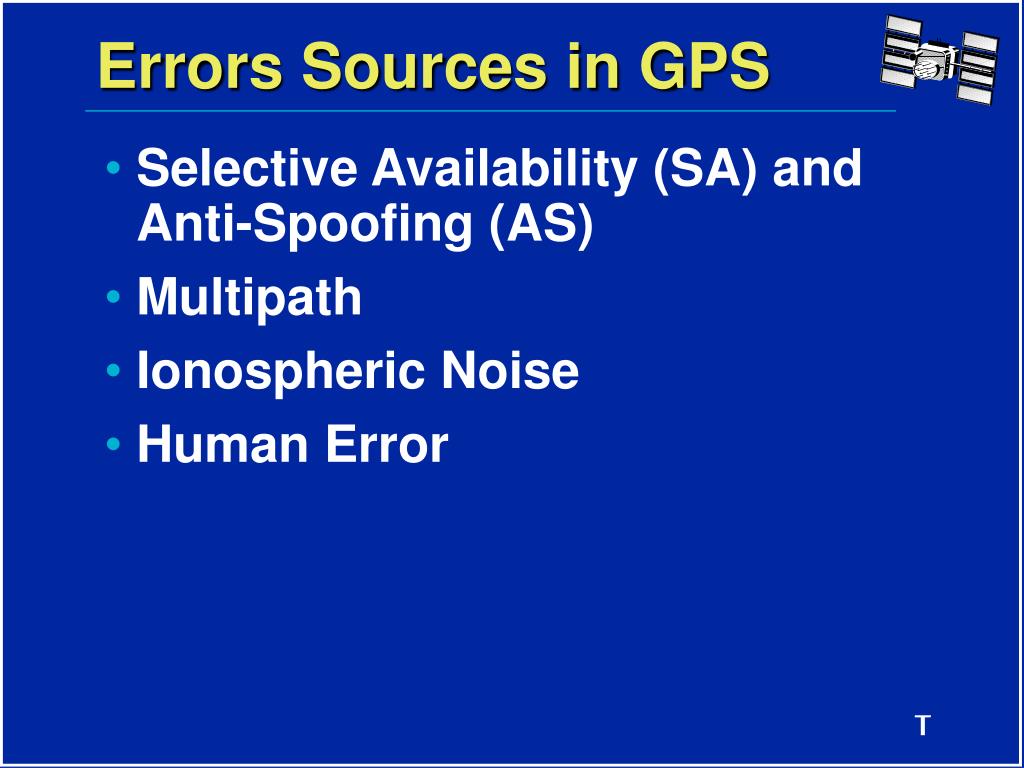 Errors Sources in GPS

• Selective Availability (SA) and Anti-Spoofing (AS)
• Multipath
• Ionospheric Noise
• Human Error

T